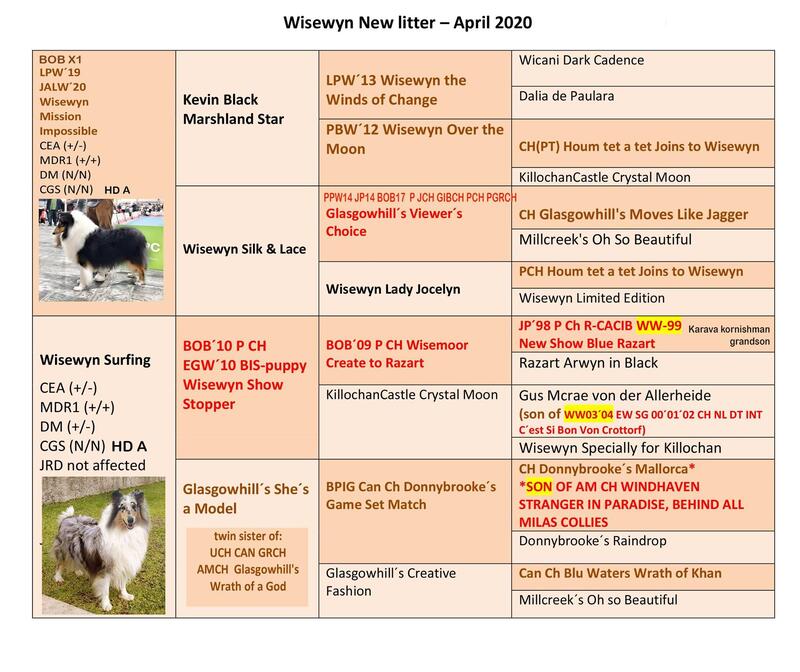 Wisewyn New litter – April 2020

BOB X1
LPW´19
JALW´20
Wisewyn Mission Impossible
CEA (+/-)
MDR1 (+/+)
DM (N/N)
CGS (N/N) HD A

Kevin Black Marshland Star

LPW´13 Wisewyn the Winds of Change

Wicani Dark Cadence

Dalia de Paulara

PBW´12 Wisewyn Over the Moon

CH(PT) Houm tet a tet Joins to Wisewyn

KillochanCastle Crystal Moon

Wisewyn Silk & Lace

PPW14 JP14 BOB17 P JCH GIBCH PCH PGRCH
Glasgowhill´s Viewer´s Choice

CH Glasgowhill's Moves Like Jagger

Millcreek's Oh So Beautiful

Wisewyn Lady Jocelyn

PCH Houm tet a tet Joins to Wisewyn

Wisewyn Limited Edition

Wisewyn Surfing
CEA (+/-)
MDR1 (+/+)
DM (+/-)
CGS (N/N) HD A
JRD not affected

BOB´10 P CH EGW´10 BIS-puppy Wisewyn Show Stopper

BOB´09 P CH Wisemoor Create to Razart

JP´98 P Ch R-CACIB WW-99 New Show Blue Razart Karava kornishman grandson

Razart Arwyn in Black

KillochanCastle Crystal Moon

Gus Mcrae von der Allerheide
(son of WW03´04 EW SG 00´01´02 CH NL DT INT C´est Si Bon Von Crottorf)

Wisewyn Specially for Killochan

Glasgowhill´s She´s a Model

twin sister of:
UCH CAN GRCH AMCH Glasgowhill's Wrath of a God

BPIG Can Ch Donnybrooke´s Game Set Match

CH Donnybrooke´s Mallorca*
*SON OF AM CH WINDHAVEN STRANGER IN PARADISE, BEHIND ALL MILAS COLLIES

Donnybrooke´s Raindrop

Glasgowhill´s Creative Fashion

Can Ch Blu Waters Wrath of Khan

Millcreek´s Oh so Beautiful